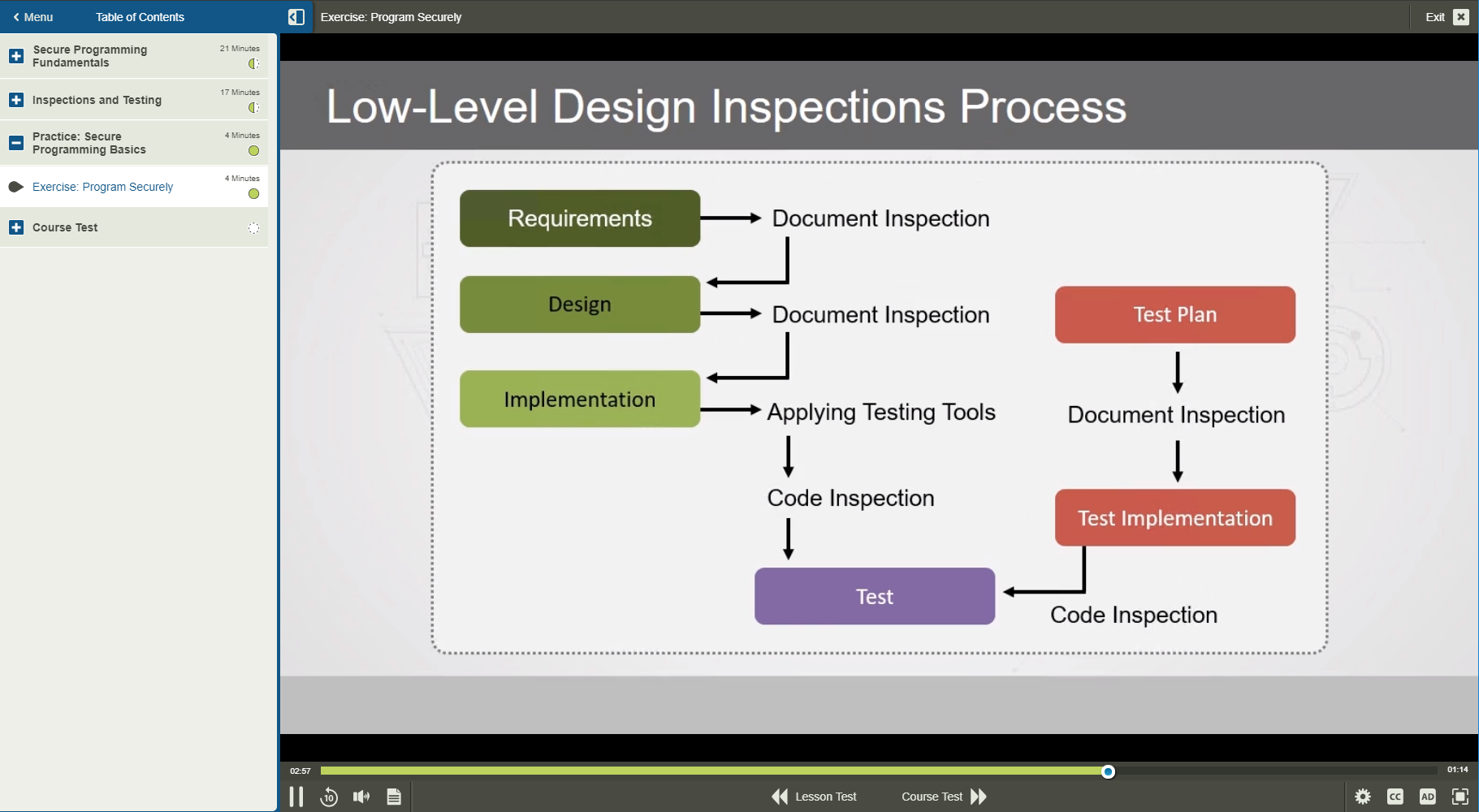 Menu Table of Contents

Exercise: Program Securely

Exit

Secure Programming Fundamentals 21 Minutes

Inspections and Testing 17 Minutes

Practice: Secure Programming Basics 4 Minutes

Exercise: Program Securely 4 Minutes

Course Test

Low-Level Design Inspections Process

Requirements

Document Inspection

Design

Document Inspection

Implementation

Applying Testing Tools

Code Inspection

Test

Test Plan

Document Inspection

Test Implementation

Code Inspection

02:57

01:14

10

Lesson Test

Course Test

CC

AD